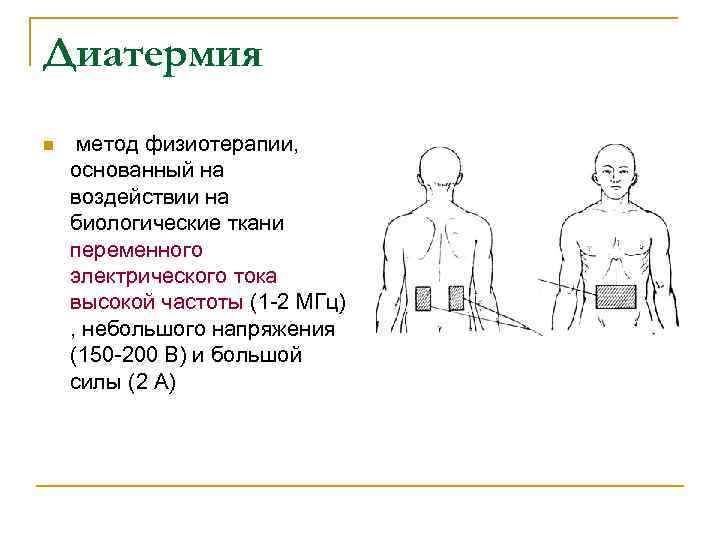 Диатермия

метод физиотерапии, основанный на воздействии на биологические ткани переменного электрического тока высокой частоты (1-2 МГц) , небольшого напряжения (150-200 В) и большой силы (2 А)